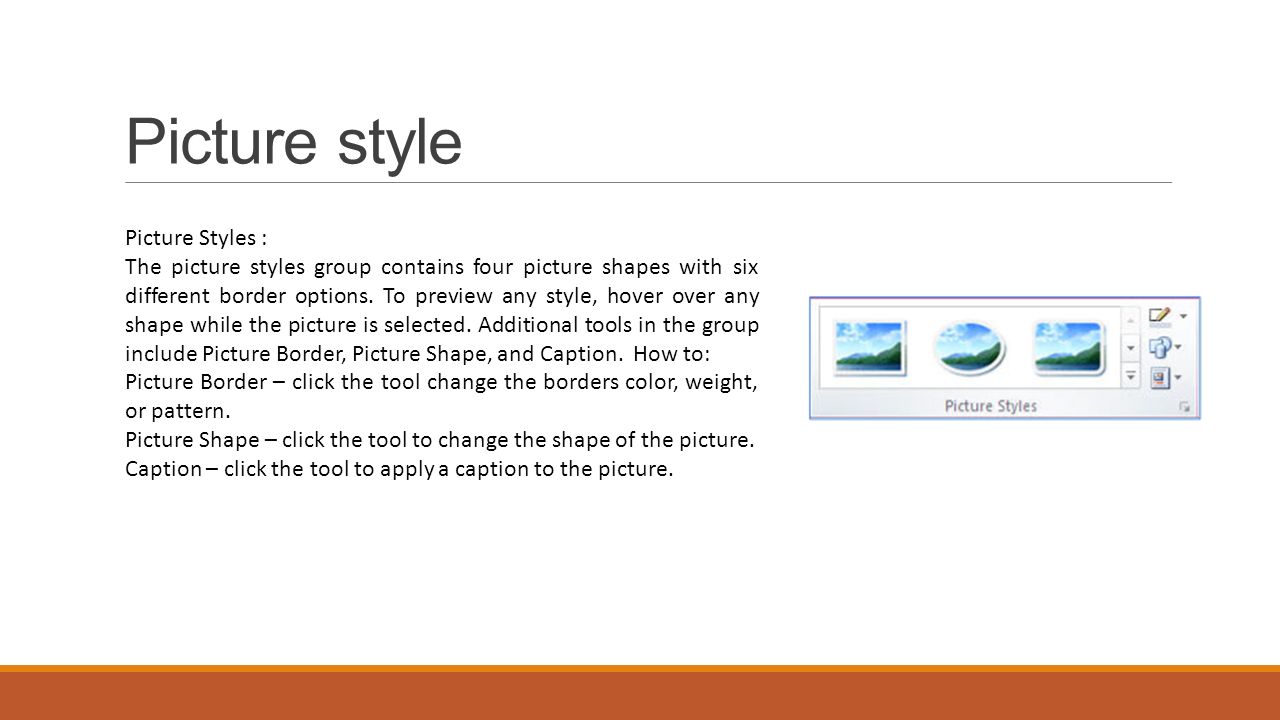 Picture style

Picture Styles :
The picture styles group contains four picture shapes with six different border options. To preview any style, hover over any shape while the picture is selected. Additional tools in the group include Picture Border, Picture Shape, and Caption. How to:
Picture Border – click the tool change the borders color, weight, or pattern.
Picture Shape – click the tool to change the shape of the picture.
Caption – click the tool to apply a caption to the picture.

Picture Styles